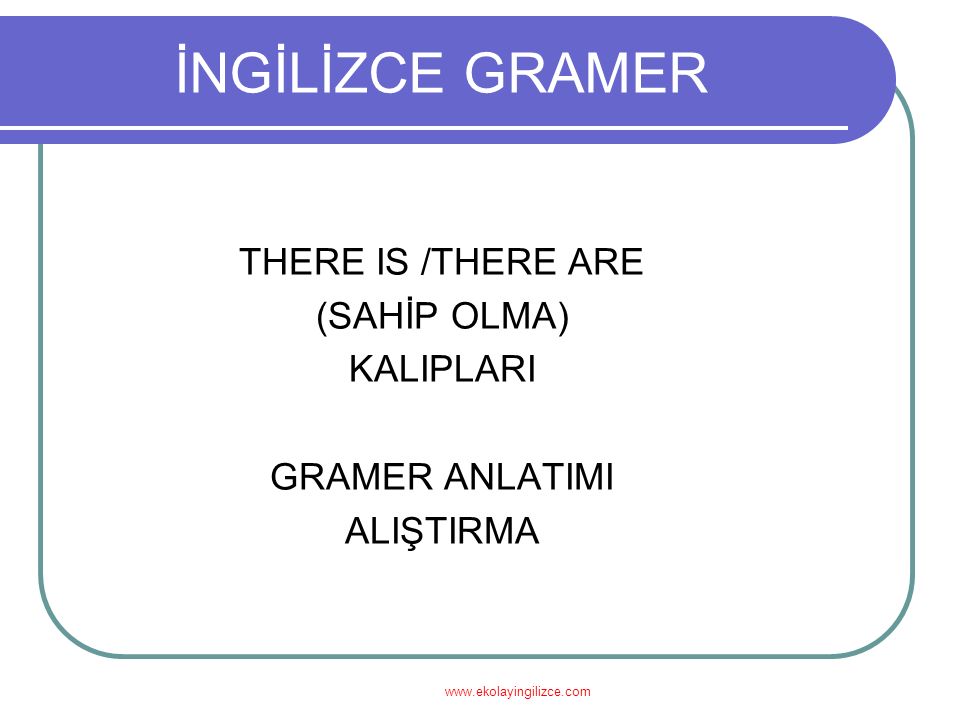 İNGİLİZCE GRAMER

THERE IS /THERE ARE
(SAHİP OLMA)
KALIPLARI

GRAMER ANLATIMI
ALIŞTIRMA

www.ekolayingilizce.com